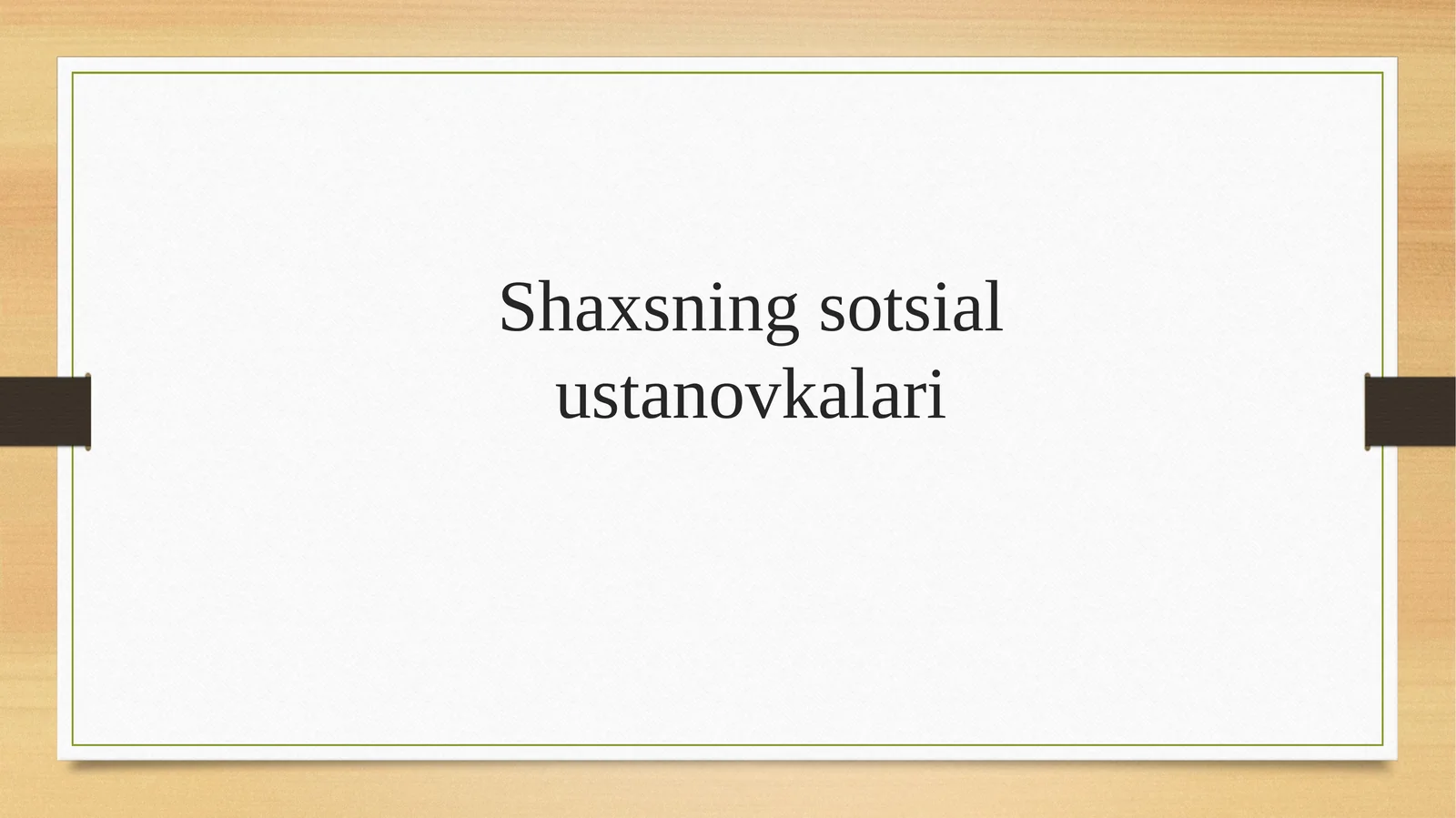 Shaxsning sotsial ustanovkalari